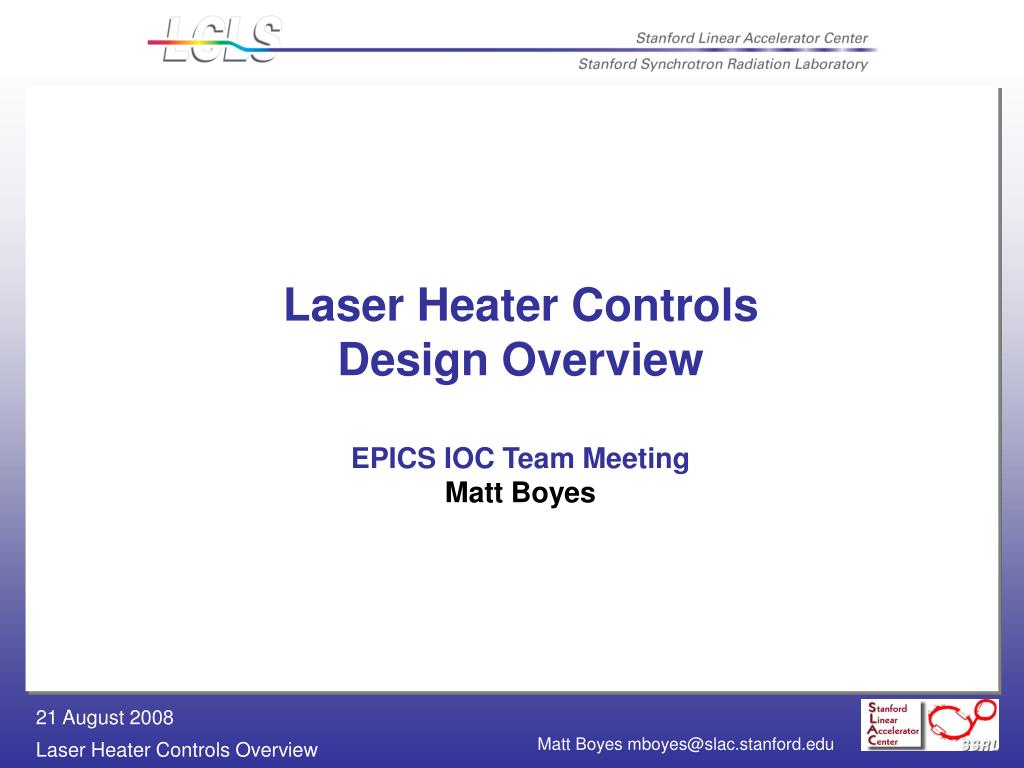 LCLS

Stanford Linear Accelerator Center
Stanford Synchrotron Radiation Laboratory

Laser Heater Controls
Design Overview

EPICS IOC Team Meeting
Matt Boyes

21 August 2008
Laser Heater Controls Overview

Matt Boyes mboyes@slac.stanford.edu

Stanford
Linear
Accelerator
Center

SSRL